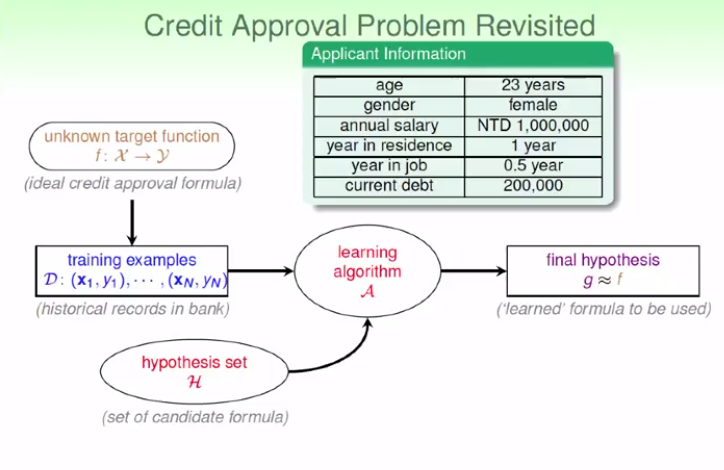 Credit Approval Problem Revisited

Applicant Information

| age | 23 years |
|---|---|
| gender | female |
| annual salary | NTD 1,000,000 |
| year in residence | 1 year |
| year in job | 0.5 year |
| current debt | 200,000 |

unknown target function
$f\colon \mathcal{X} \to \mathcal{Y}$

(ideal credit approval formula)

training examples
$\mathcal{D}\colon (\mathbf{x}_1, y_1), \cdots, (\mathbf{x}_N, y_N)$

(historical records in bank)

learning algorithm
$\mathcal{A}$

final hypothesis
$g \approx f$

('learned' formula to be used)

hypothesis set
$\mathcal{H}$

(set of candidate formula)